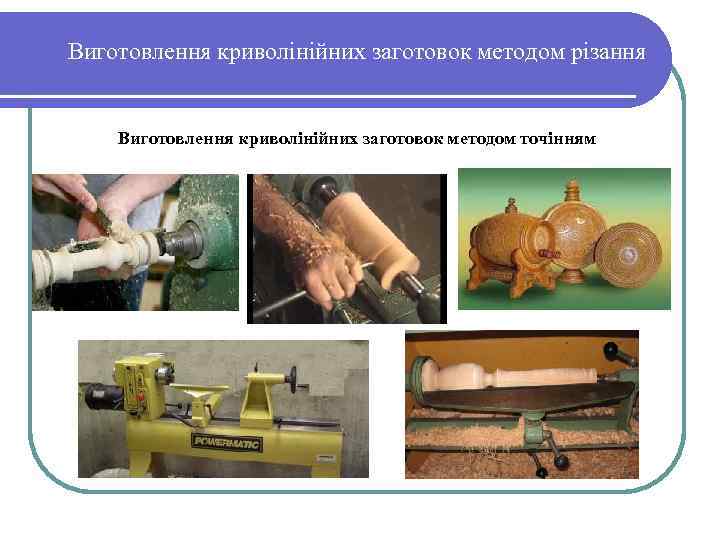 Виготовлення криволінійних заготовок методом різання

Виготовлення криволінійних заготовок методом точінням

POWERMATIC